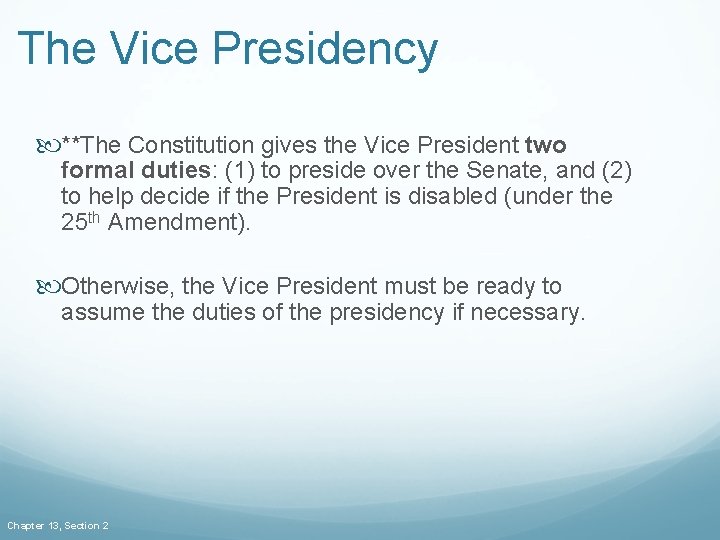 The Vice Presidency

**The Constitution gives the Vice President two formal duties: (1) to preside over the Senate, and (2) to help decide if the President is disabled (under the 25th Amendment).

Otherwise, the Vice President must be ready to assume the duties of the presidency if necessary.

Chapter 13, Section 2